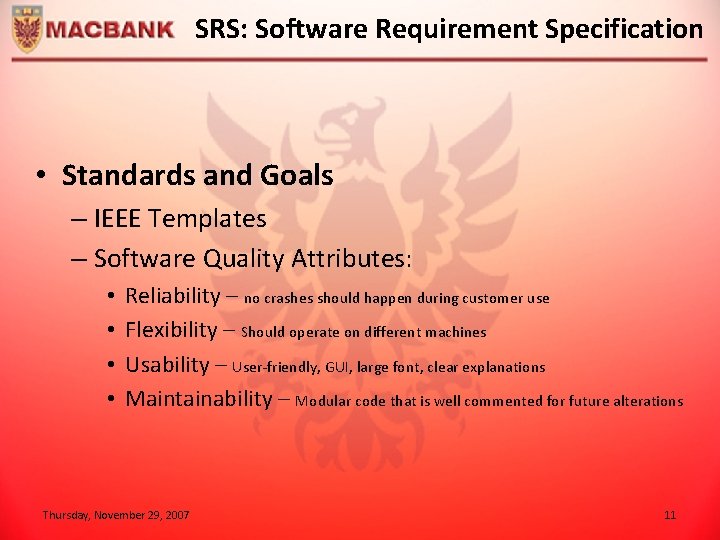 MACBANK SRS: Software Requirement Specification

• Standards and Goals
– IEEE Templates
– Software Quality Attributes:
• Reliability – no crashes should happen during customer use
• Flexibility – Should operate on different machines
• Usability – User-friendly, GUI, large font, clear explanations
• Maintainability – Modular code that is well commented for future alterations

Thursday, November 29, 2007

11